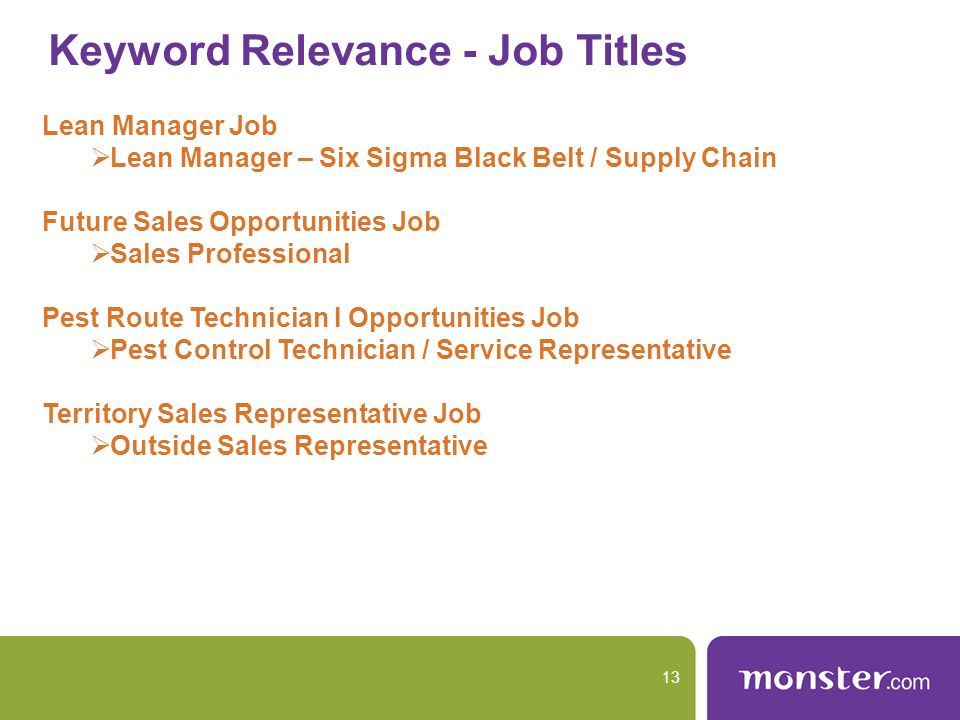 Keyword Relevance - Job Titles

Lean Manager Job
➢Lean Manager – Six Sigma Black Belt / Supply Chain

Future Sales Opportunities Job
➢Sales Professional

Pest Route Technician I Opportunities Job
➢Pest Control Technician / Service Representative

Territory Sales Representative Job
➢Outside Sales Representative

13

monster.com